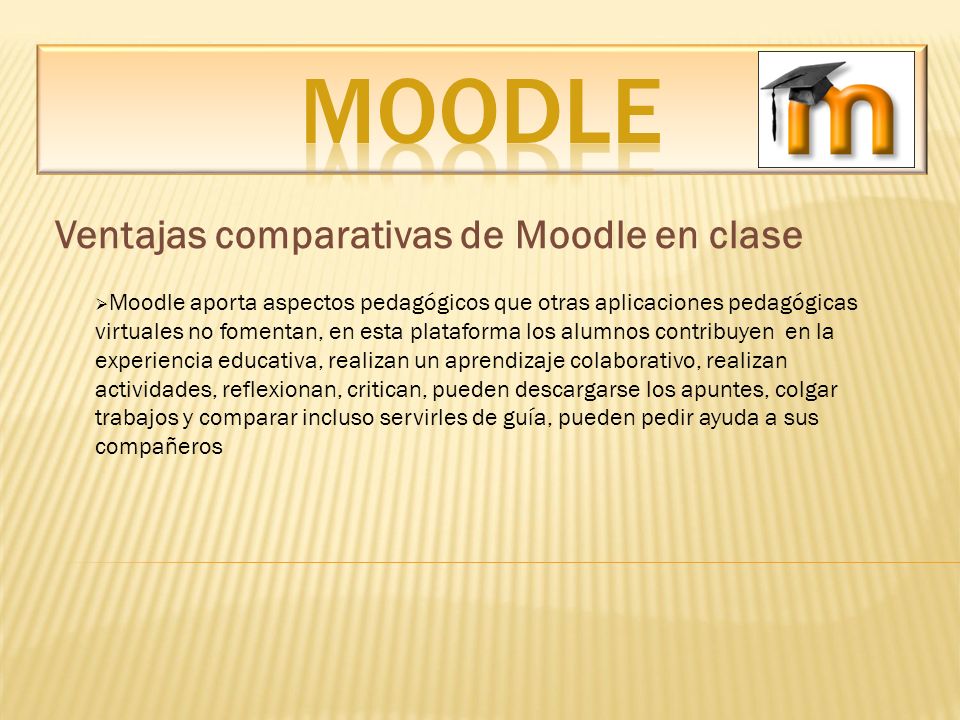 MOODLE

m

Ventajas comparativas de Moodle en clase

➢Moodle aporta aspectos pedagógicos que otras aplicaciones pedagógicas virtuales no fomentan, en esta plataforma los alumnos contribuyen en la experiencia educativa, realizan un aprendizaje colaborativo, realizan actividades, reflexionan, critican, pueden descargarse los apuntes, colgar trabajos y comparar incluso servirles de guía, pueden pedir ayuda a sus compañeros